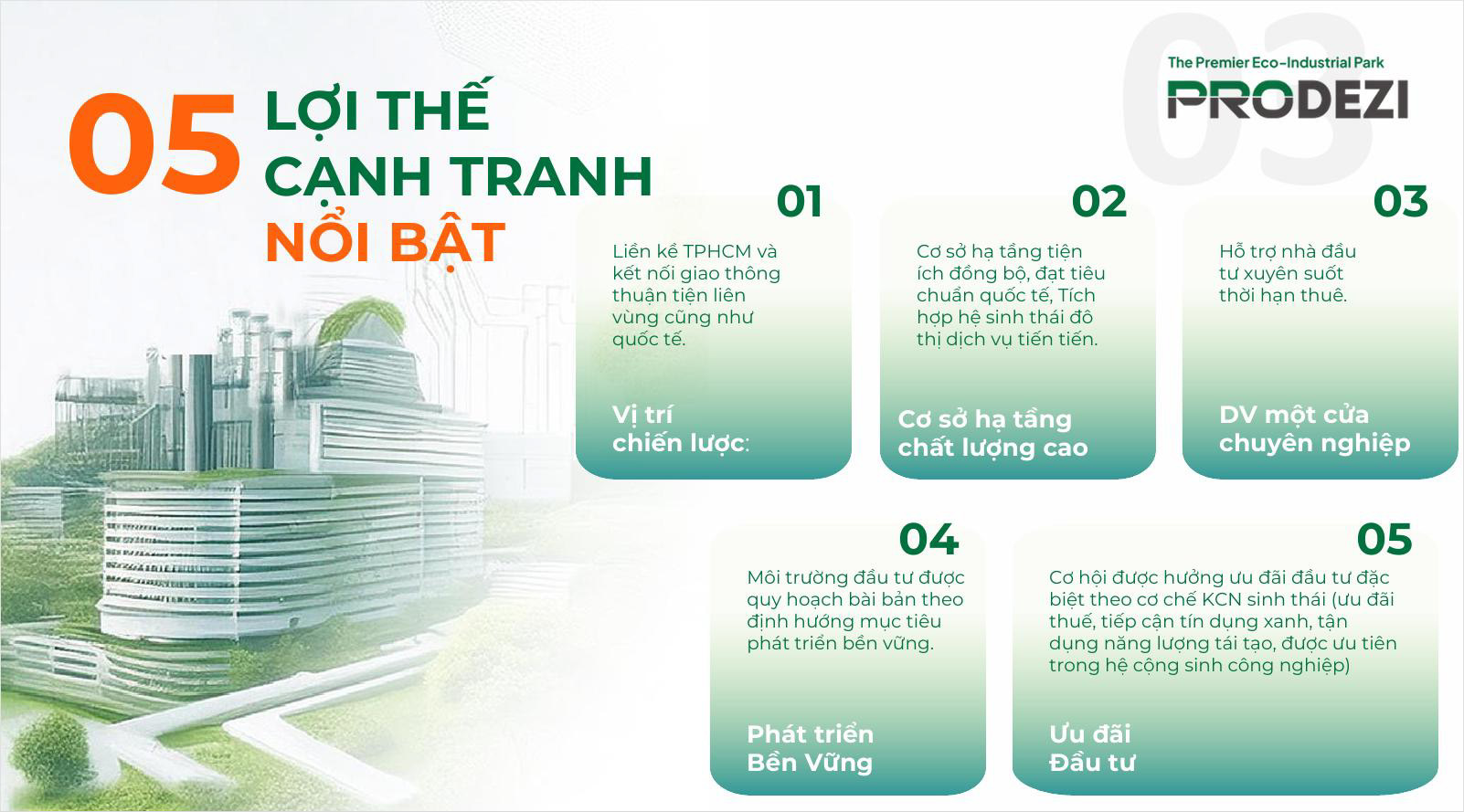 03

The Premier Eco-Industrial Park
PRODEZI

05 LỢI THẾ CẠNH TRANH NỔI BẬT

01
Liền kề TPHCM và kết nối giao thông thuận tiện liên vùng cũng như quốc tế.
Vị trí chiến lược:

02
Cơ sở hạ tầng tiện ích đồng bộ, đạt tiêu chuẩn quốc tế, Tích hợp hệ sinh thái đô thị dịch vụ tiến tiến.
Cơ sở hạ tầng chất lượng cao

03
Hỗ trợ nhà đầu tư xuyên suốt thời hạn thuê.
DV một cửa chuyên nghiệp

04
Môi trường đầu tư được quy hoạch bài bản theo định hướng mục tiêu phát triển bền vững.
Phát triển Bền Vững

05
Cơ hội được hưởng ưu đãi đầu tư đặc biệt theo cơ chế KCN sinh thái (ưu đãi thuế, tiếp cận tín dụng xanh, tận dụng năng lượng tái tạo, được ưu tiên trong hệ cộng sinh công nghiệp)
Ưu đãi Đầu tư